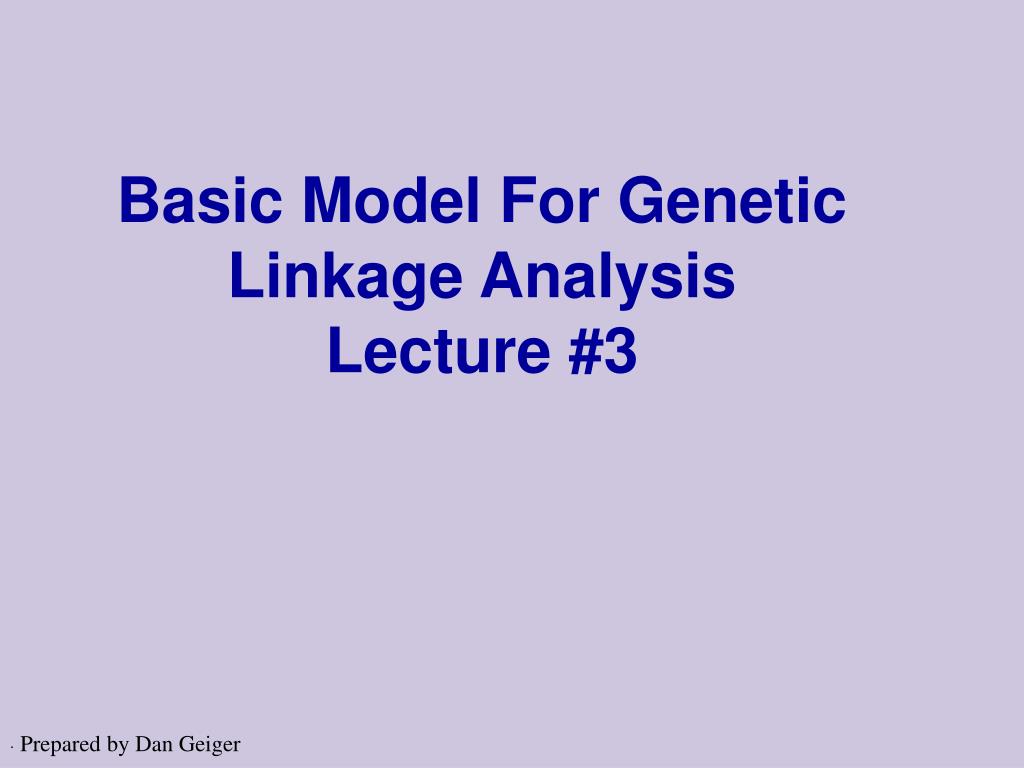 Basic Model For Genetic Linkage Analysis
Lecture #3

. Prepared by Dan Geiger